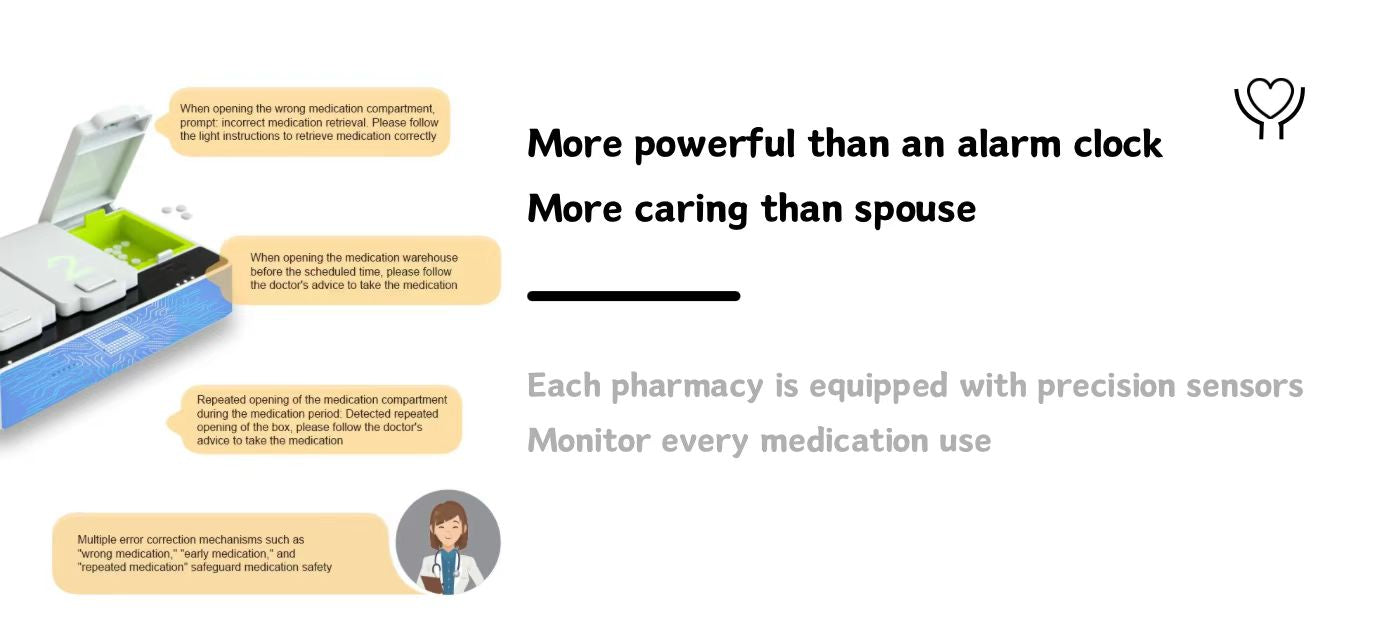 When opening the wrong medication compartment, prompt: incorrect medication retrieval. Please follow the light instructions to retrieve medication correctly

When opening the medication warehouse before the scheduled time, please follow the doctor's advice to take the medication

Repeated opening of the medication compartment during the medication period: Detected repeated opening of the box, please follow the doctor's advice to take the medication

Multiple error correction mechanisms such as "wrong medication," "early medication," and "repeated medication" safeguard medication safety

More powerful than an alarm clock

More caring than spouse

Each pharmacy is equipped with precision sensors

Monitor every medication use